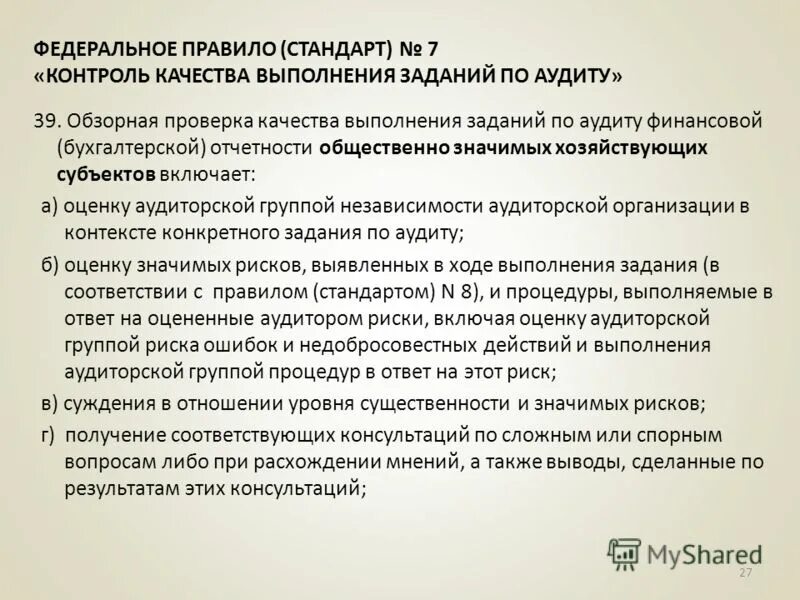 ФЕДЕРАЛЬНОЕ ПРАВИЛО (СТАНДАРТ) № 7
«КОНТРОЛЬ КАЧЕСТВА ВЫПОЛНЕНИЯ ЗАДАНИЙ ПО АУДИТУ»

39. Обзорная проверка качества выполнения заданий по аудиту финансовой (бухгалтерской) отчетности общественно значимых хозяйствующих субъектов включает:

а) оценку аудиторской группой независимости аудиторской организации в контексте конкретного задания по аудиту;

б) оценку значимых рисков, выявленных в ходе выполнения задания (в соответствии с правилом (стандартом) N 8), и процедуры, выполняемые в ответ на оцененные аудитором риски, включая оценку аудиторской группой риска ошибок и недобросовестных действий и выполнения аудиторской группой процедур в ответ на этот риск;

в) суждения в отношении уровня существенности и значимых рисков;

г) получение соответствующих консультаций по сложным или спорным вопросам либо при расхождении мнений, а также выводы, сделанные по результатам этих консультаций;

MyShared

27